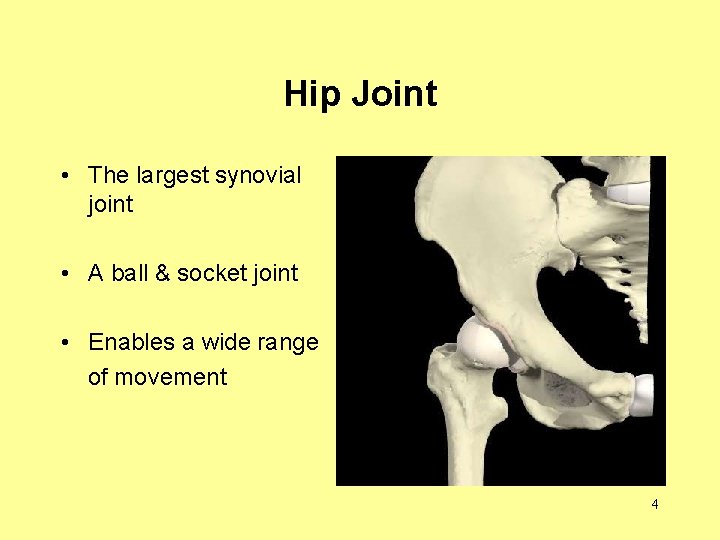 Hip Joint

• The largest synovial joint

• A ball & socket joint

• Enables a wide range of movement

4